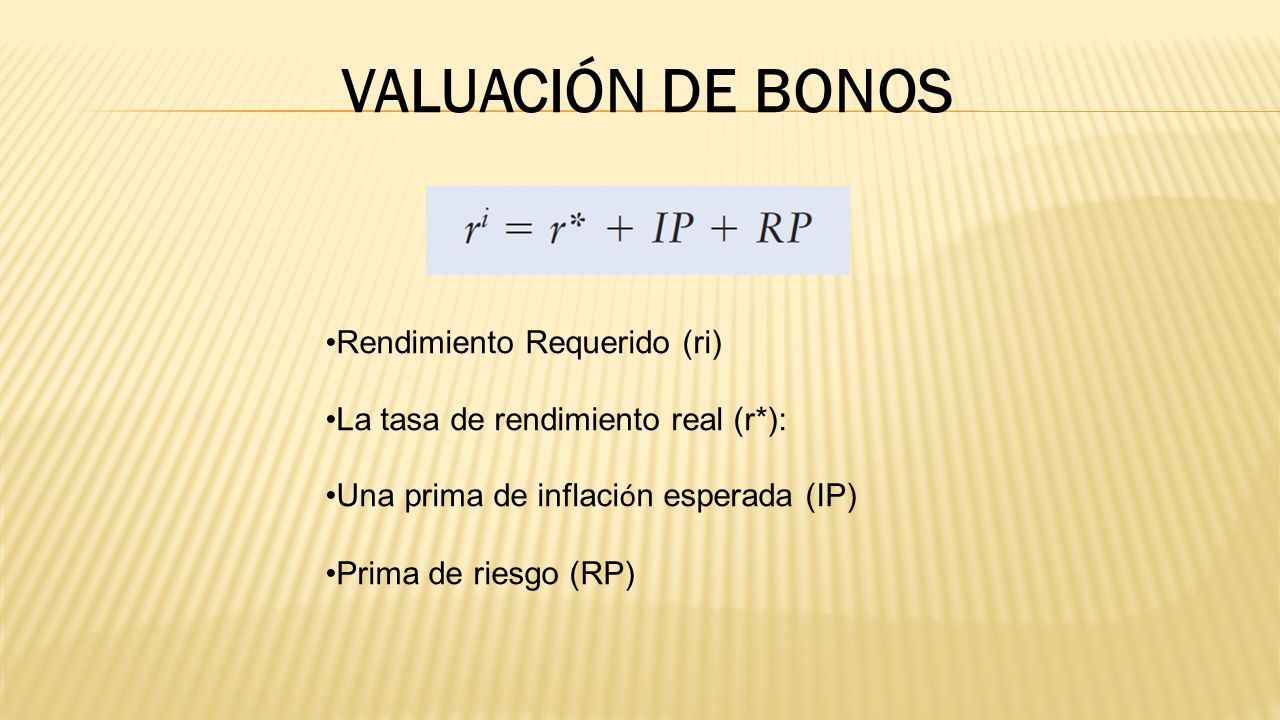 VALUACIÓN DE BONOS

$r^i = r^* + IP + RP$

•Rendimiento Requerido (ri)

•La tasa de rendimiento real (r*):

•Una prima de inflación esperada (IP)

•Prima de riesgo (RP)